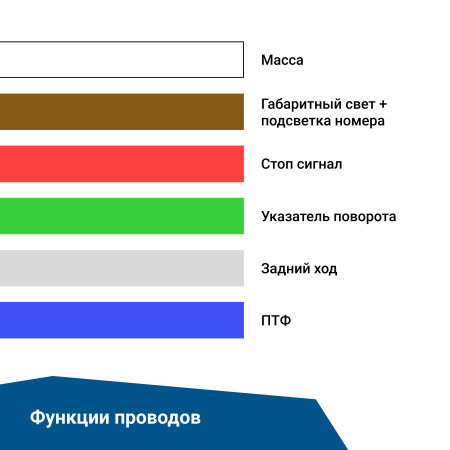 Масса

Габаритный свет + подсветка номера

Стоп сигнал

Указатель поворота

Задний ход

ПТФ

Функции проводов